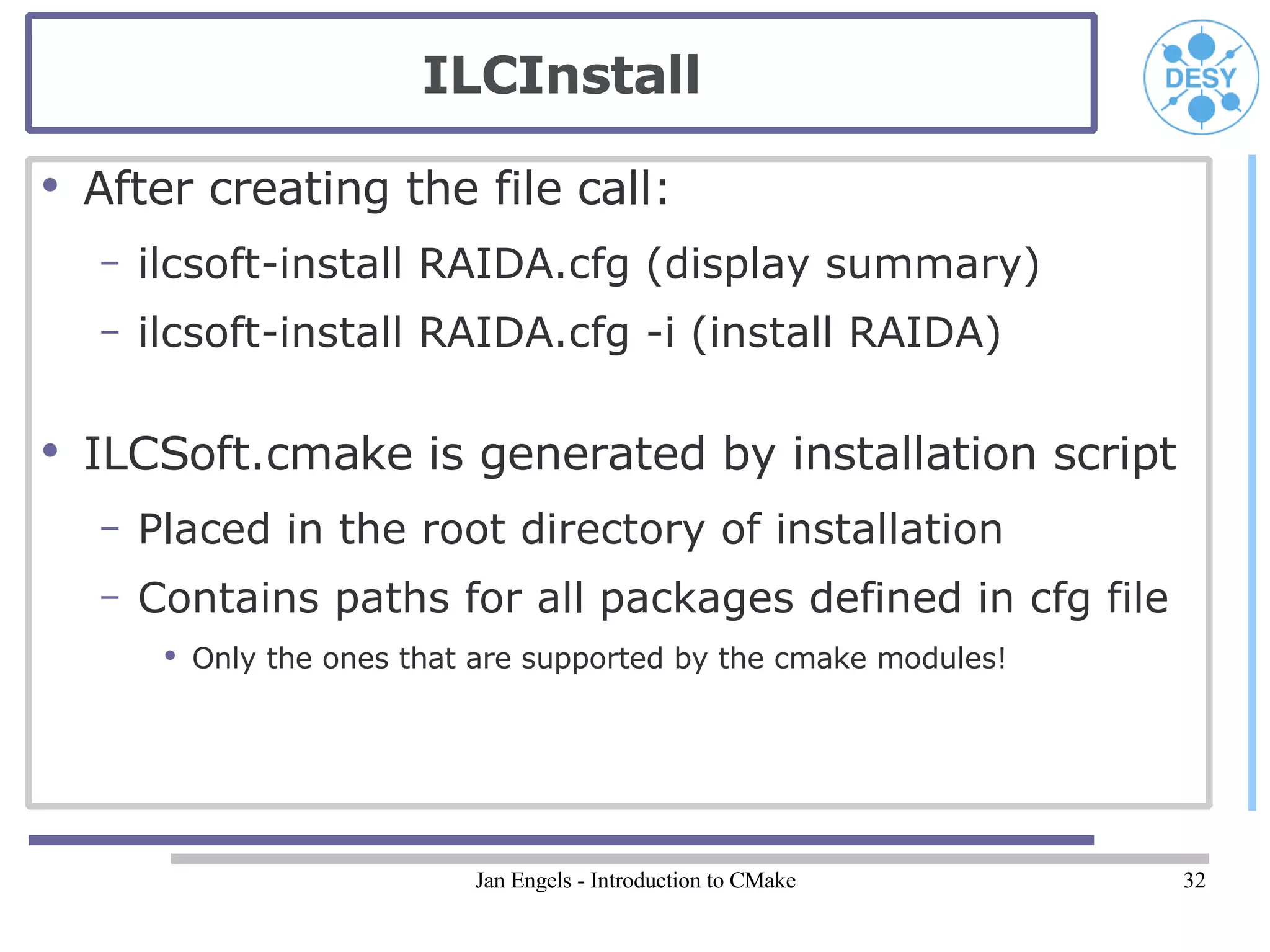 ILCInstall

DESY

• After creating the file call:
  – ilcsoft-install RAIDA.cfg (display summary)
  – ilcsoft-install RAIDA.cfg -i (install RAIDA)

• ILCSoft.cmake is generated by installation script
  – Placed in the root directory of installation
  – Contains paths for all packages defined in cfg file
    • Only the ones that are supported by the cmake modules!

Jan Engels - Introduction to CMake

32